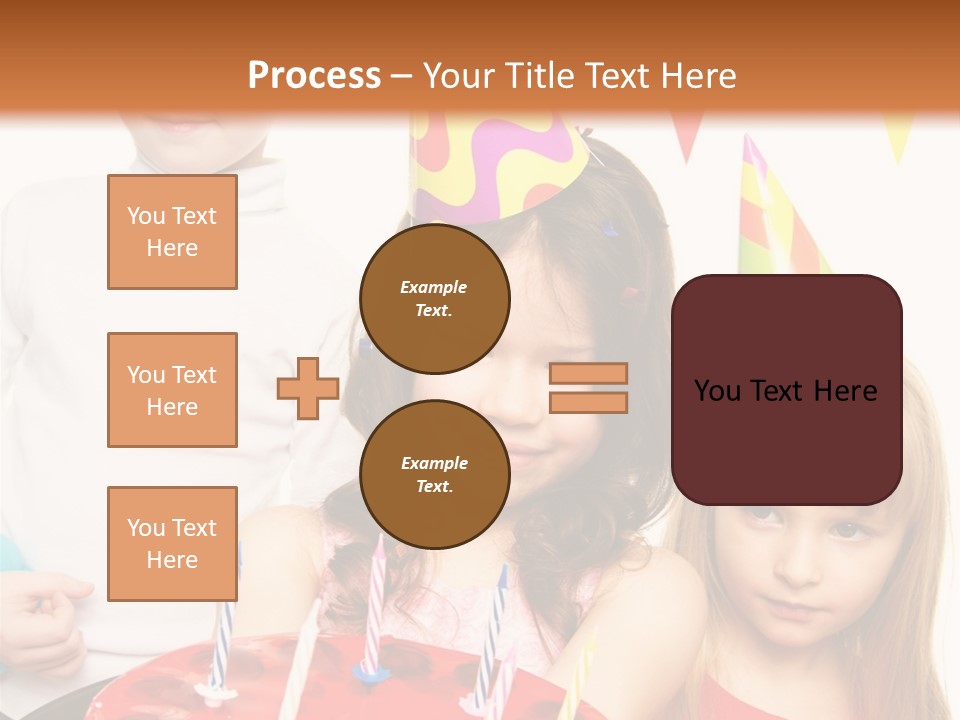 Process – Your Title Text Here

You Text Here

You Text Here

You Text Here

Example Text.

Example Text.

You Text Here